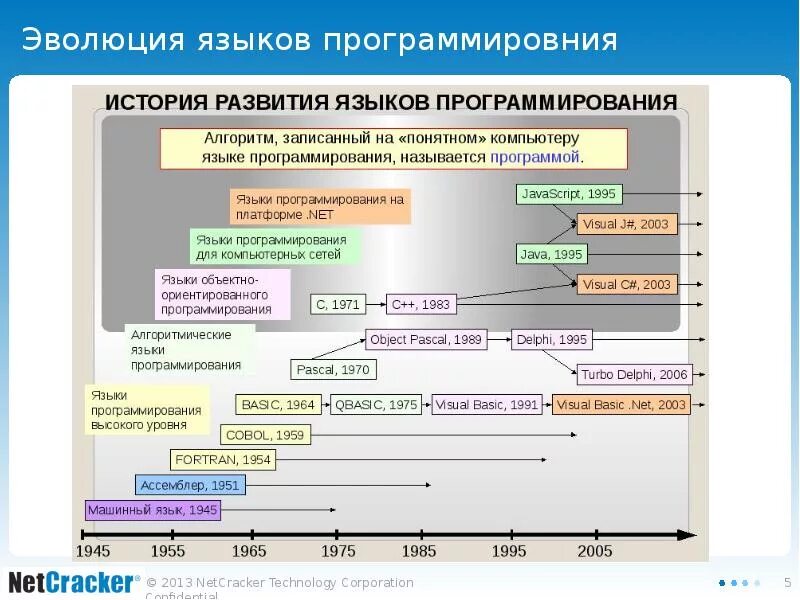 Эволюция языков программировния

ИСТОРИЯ РАЗВИТИЯ ЯЗЫКОВ ПРОГРАММИРОВАНИЯ

Алгоритм, записанный на «понятном» компьютеру языке программирования, называется программой.

Языки программирования на платформе .NET

Языки программирования для компьютерных сетей

Языки объектно-ориентированного программирования

Алгоритмические языки программирования

Языки программирования высокого уровня

JavaScript, 1995

Visual J#, 2003

Java, 1995

Visual C#, 2003

C, 1971

C++, 1983

Object Pascal, 1989

Delphi, 1995

Pascal, 1970

Turbo Delphi, 2006

BASIC, 1964

QBASIC, 1975

Visual Basic, 1991

Visual Basic .Net, 2003

COBOL, 1959

FORTRAN, 1954

Ассемблер, 1951

Машинный язык, 1945

1945 1955 1965 1975 1985 1995 2005

NetCracker® © 2013 NetCracker Technology Corporation Confidential

5